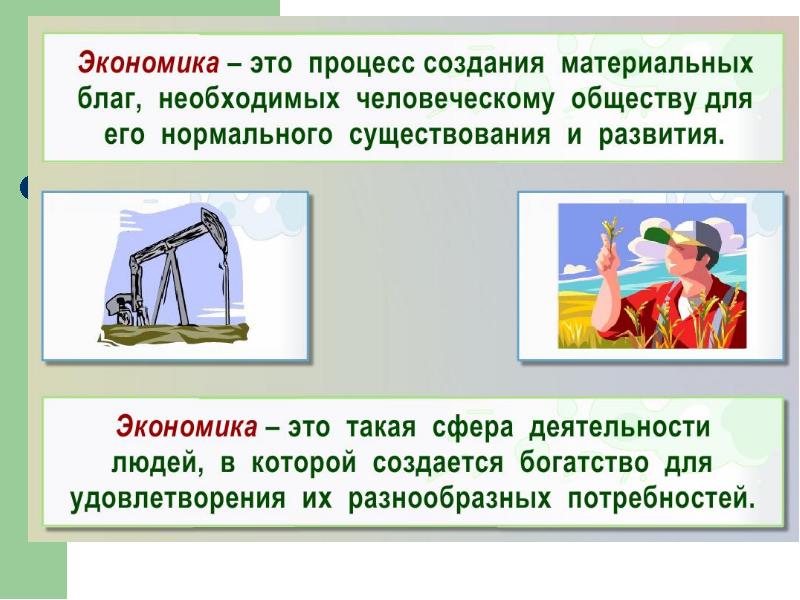 Экономика – это процесс создания материальных благ, необходимых человеческому обществу для его нормального существования и развития.

Экономика – это такая сфера деятельности людей, в которой создается богатство для удовлетворения их разнообразных потребностей.